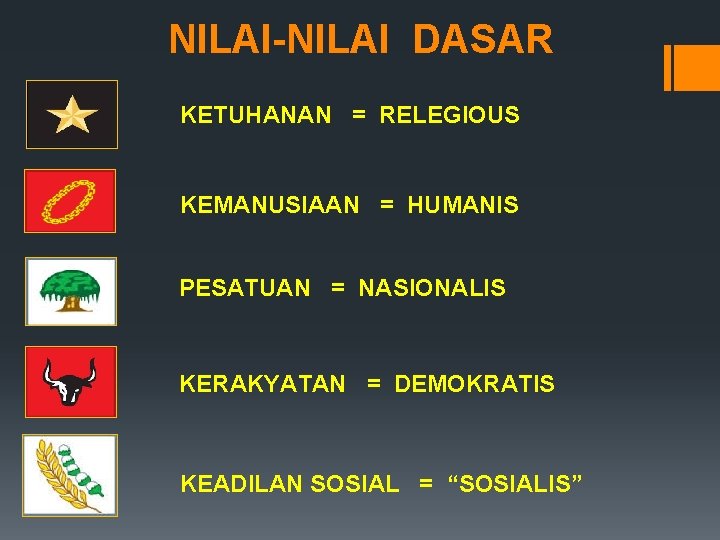 NILAI-NILAI DASAR

KETUHANAN = RELEGIOUS

KEMANUSIAAN = HUMANIS

PESATUAN = NASIONALIS

KERAKYATAN = DEMOKRATIS

KEADILAN SOSIAL = “SOSIALIS”